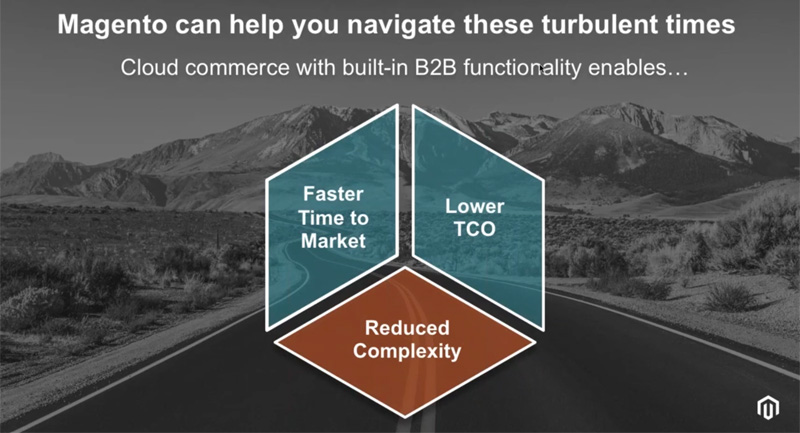 Magento can help you navigate these turbulent times

Cloud commerce with built-in B2B functionality enables…

Faster Time to Market

Lower TCO

Reduced Complexity